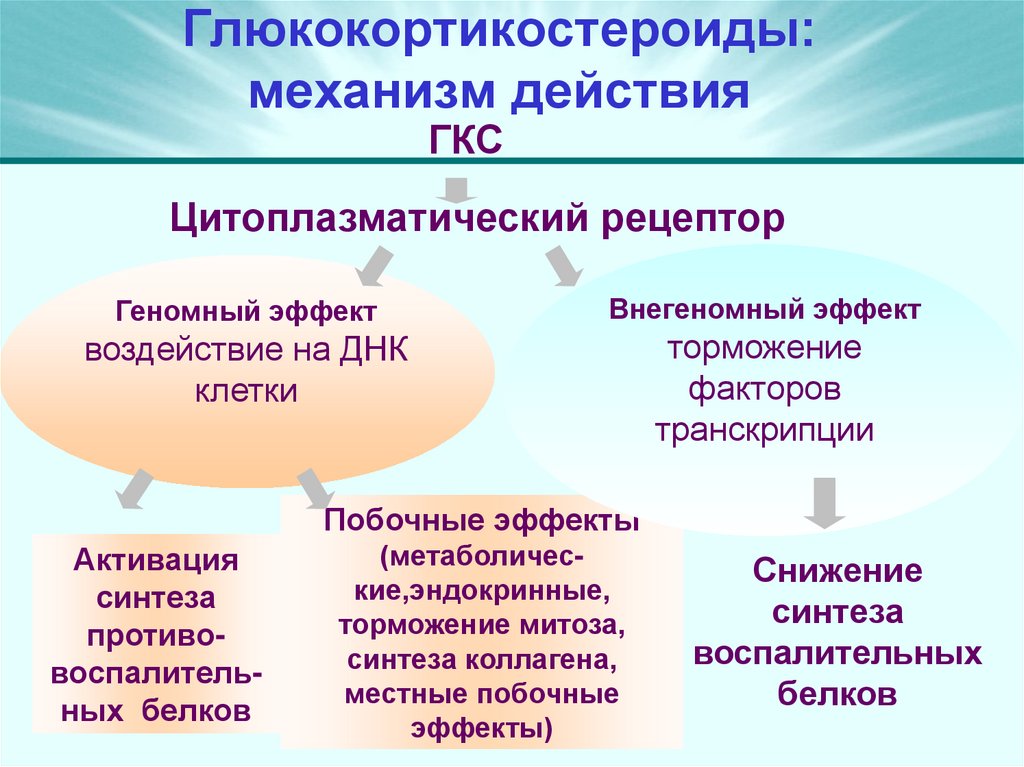 Глюкокортикостероиды: механизм действия

ГКС

Цитоплазматический рецептор

Геномный эффект
воздействие на ДНК клетки

Внегеномный эффект
торможение факторов транскрипции

Активация синтеза противовоспалительных белков

Побочные эффекты (метаболические,эндокринные, торможение митоза, синтеза коллагена, местные побочные эффекты)

Снижение синтеза воспалительных белков